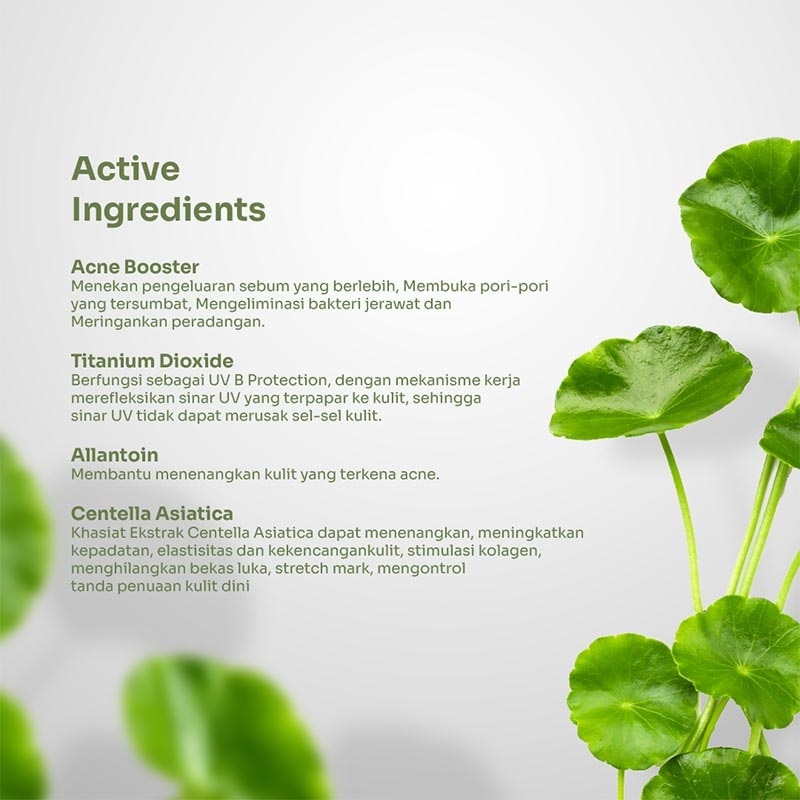 Active Ingredients

Acne Booster
Menekan pengeluaran sebum yang berlebih, Membuka pori-pori yang tersumbat, Mengeliminasi bakteri jerawat dan Meringankan peradangan.

Titanium Dioxide
Berfungsi sebagai UV B Protection, dengan mekanisme kerja merefleksikan sinar UV yang terpapar ke kulit, sehingga sinar UV tidak dapat merusak sel-sel kulit.

Allantoin
Membantu menenangkan kulit yang terkena acne.

Centella Asiatica
Khasiat Ekstrak Centella Asiatica dapat menenangkan, meningkatkan kepadatan, elastisitas dan kekencangankulit, stimulasi kolagen, menghilangkan bekas luka, stretch mark, mengontrol tanda penuaan kulit dini